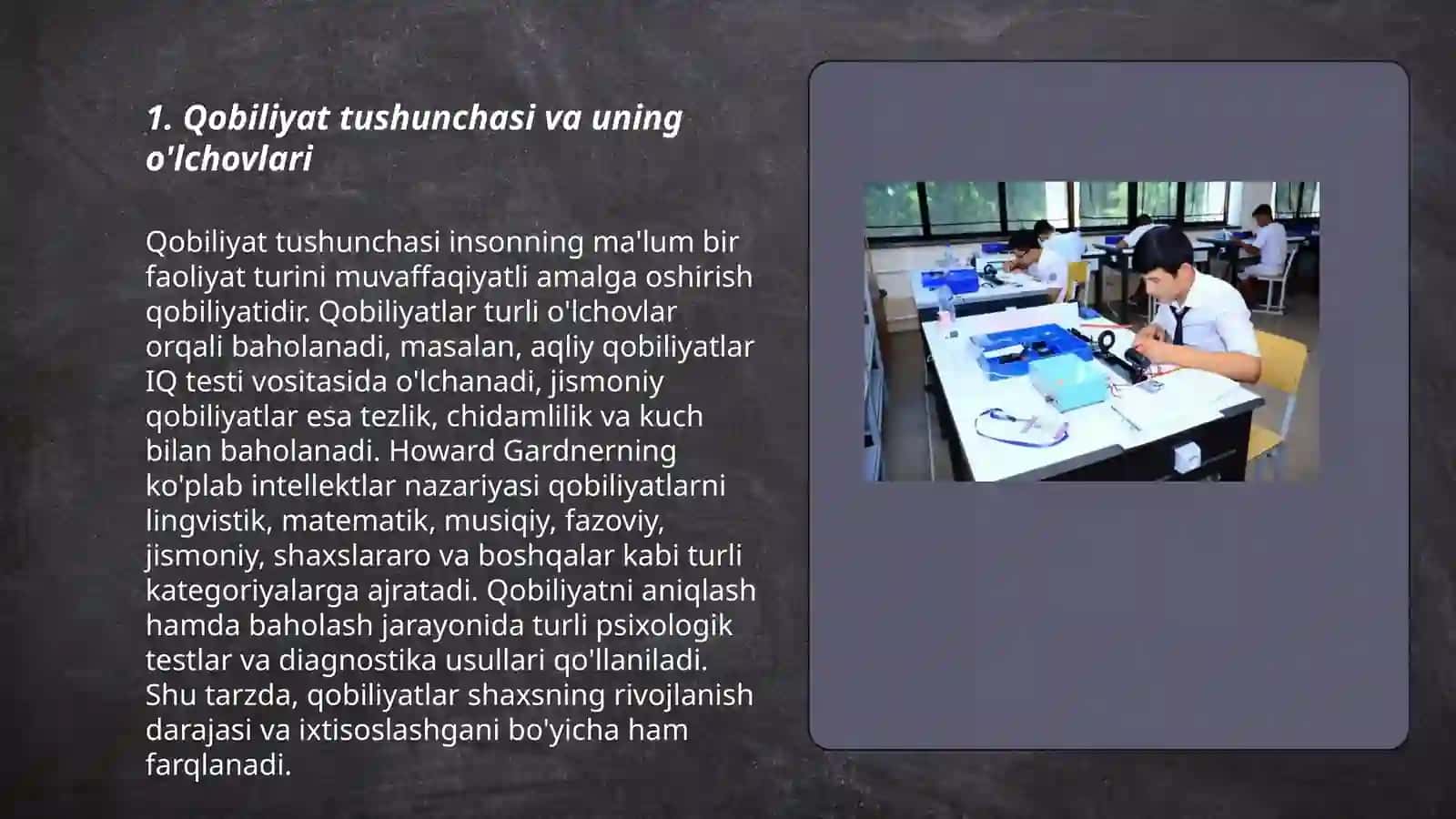 1. Qobiliyat tushunchasi va uning o'lchovlari

Qobiliyat tushunchasi insonning ma'lum bir faoliyat turini muvaffaqiyatli amalga oshirish qobiliyatidir. Qobiliyatlar turli o'lchovlar orqali baholanadi, masalan, aqliy qobiliyatlar IQ testi vositasida o'lchanadi, jismoniy qobiliyatlar esa tezlik, chidamlilik va kuch bilan baholanadi. Howard Gardnerning ko'plab intellektlar nazariyasi qobiliyatlarni lingvistik, matematik, musiqiy, fazoviy, jismoniy, shaxslararo va boshqalar kabi turli kategoriyalarga ajratadi. Qobiliyatni aniqlash hamda baholash jarayonida turli psixologik testlar va diagnostika usullari qo'llaniladi. Shu tarzda, qobiliyatlar shaxsning rivojlanish darajasi va ixtisoslashgani bo'yicha ham farqlanadi.